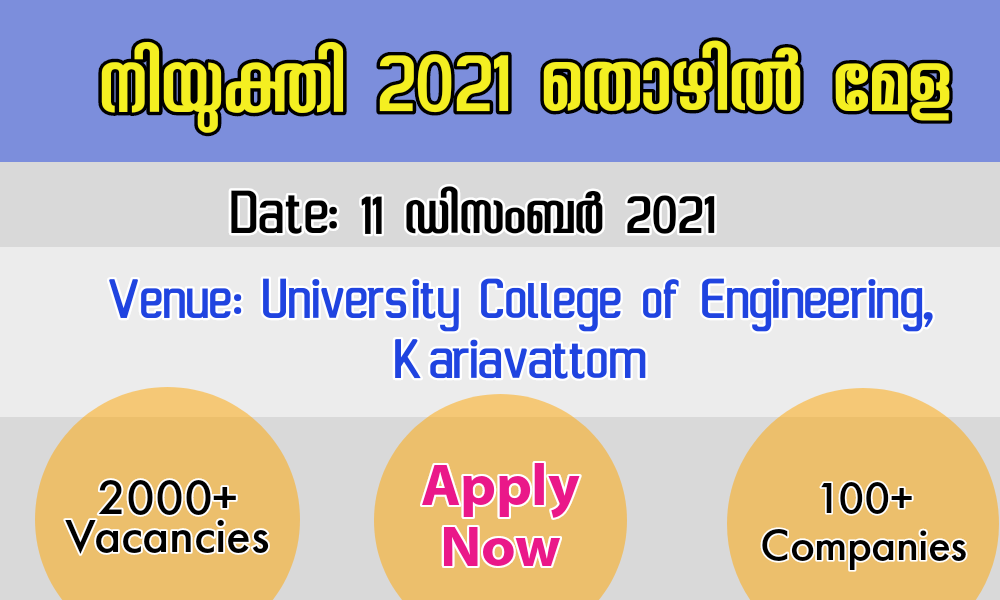 നിയുക്തി 2021 തൊഴിൽ മേള

Date: 11 ഡിസംബർ 2021

Venue: University College of Engineering, Kariavattom

2000+ Vacancies

Apply Now

100+ Companies